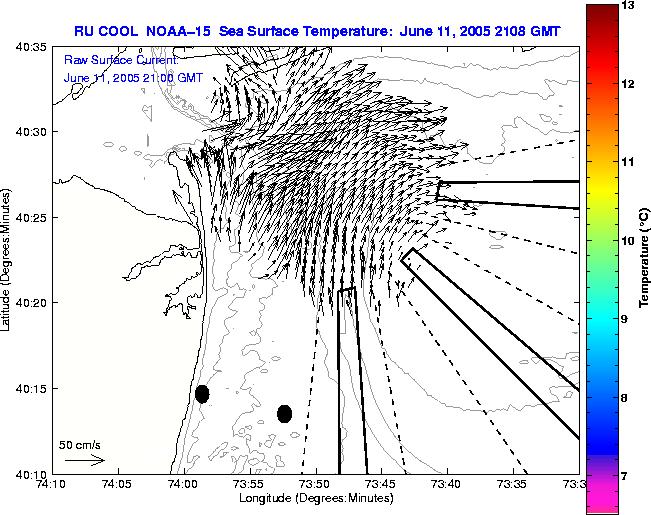 RU COOL NOAA–15 Sea Surface Temperature: June 11, 2005 2108 GMT

Raw Surface Current:
June 11, 2005 21:00 GMT

40:35
40:30
40:25
40:20
40:15
40:10

Latitude (Degrees:Minutes)

50 cm/s

74:10 74:05 74:00 73:55 73:50 73:45 73:40 73:35 73:3

Longitude (Degrees:Minutes)

13
12
11
10
9
8
7

Temperature (°C)